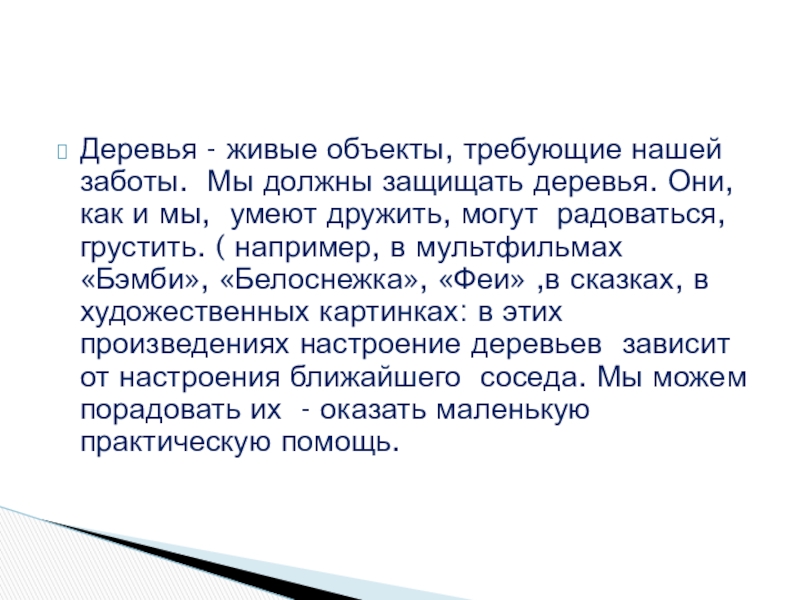 Деревья - живые объекты, требующие нашей заботы. Мы должны защищать деревья. Они, как и мы, умеют дружить, могут радоваться, грустить. ( например, в мультфильмах «Бэмби», «Белоснежка», «Феи» ,в сказках, в художественных картинках: в этих произведениях настроение деревьев зависит от настроения ближайшего соседа. Мы можем порадовать их - оказать маленькую практическую помощь.